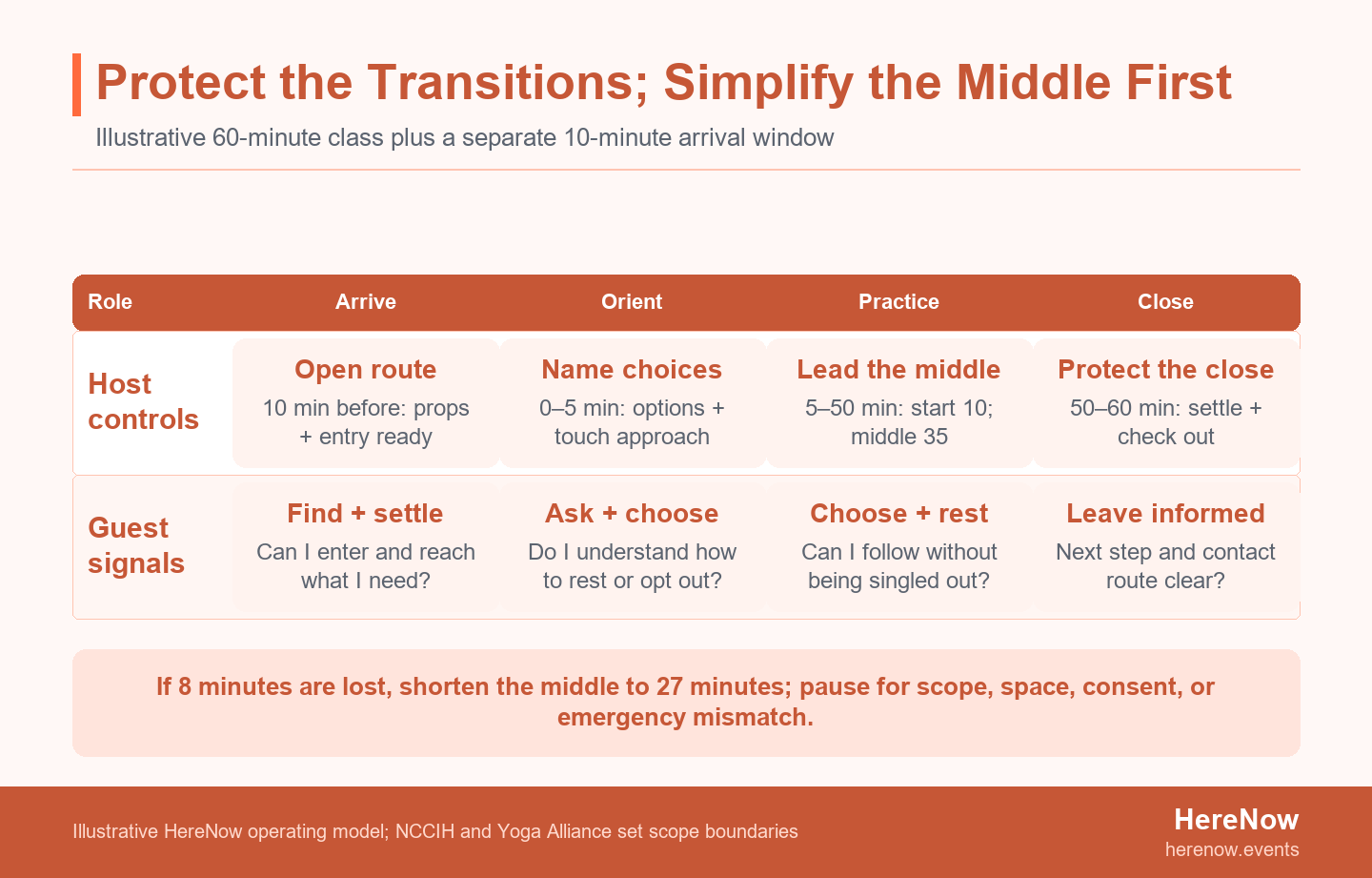 Protect the Transitions; Simplify the Middle First

Illustrative 60-minute class plus a separate 10-minute arrival window

| Role | Arrive | Orient | Practice | Close |
|---|---|---|---|---|
| Host controls | Open route 10 min before: props + entry ready | Name choices 0–5 min: options + touch approach | Lead the middle 5–50 min: start 10; middle 35 | Protect the close 50–60 min: settle + check out |
| Guest signals | Find + settle Can I enter and reach what I need? | Ask + choose Do I understand how to rest or opt out? | Choose + rest Can I follow without being singled out? | Leave informed Next step and contact route clear? |

If 8 minutes are lost, shorten the middle to 27 minutes; pause for scope, space, consent, or emergency mismatch.

Illustrative HereNow operating model; NCCIH and Yoga Alliance set scope boundaries

HereNow
herenow.events